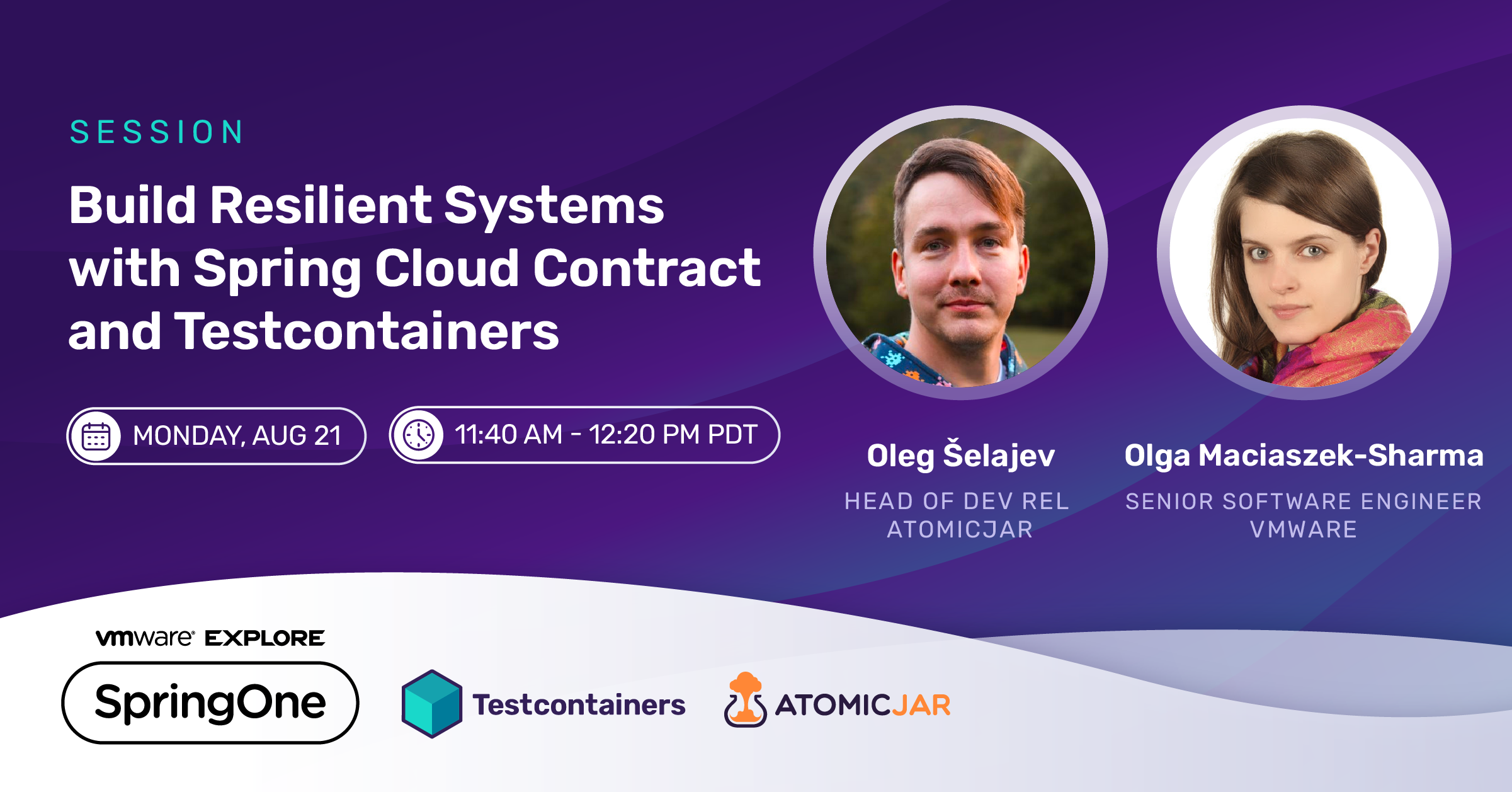 SESSION

Build Resilient Systems with Spring Cloud Contract and Testcontainers

MONDAY, AUG 21

11:40 AM - 12:20 PM PDT

Oleg Šelajev
HEAD OF DEV REL
ATOMICJAR

Olga Maciaszek-Sharma
SENIOR SOFTWARE ENGINEER
VMWARE

vmware EXPLORE

SpringOne

Testcontainers

ATOMICJAR